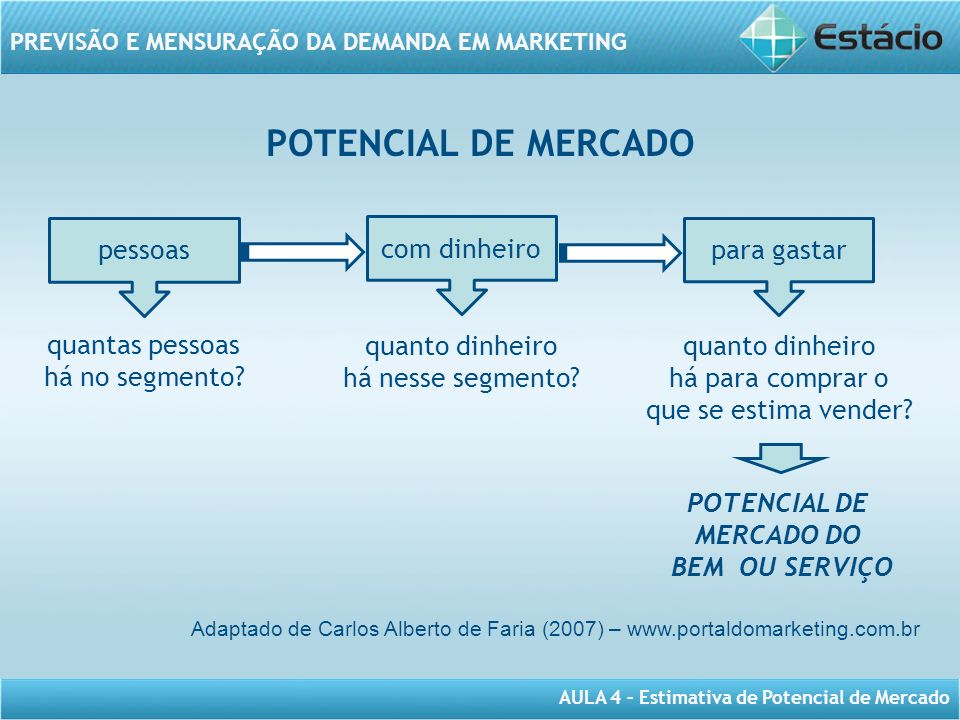 PREVISÃO E MENSURAÇÃO DA DEMANDA EM MARKETING

Estácio

POTENCIAL DE MERCADO

pessoas

com dinheiro

para gastar

quantas pessoas há no segmento?

quanto dinheiro há nesse segmento?

quanto dinheiro há para comprar o que se estima vender?

POTENCIAL DE MERCADO DO BEM OU SERVIÇO

Adaptado de Carlos Alberto de Faria (2007) – www.portaldomarketing.com.br

AULA 4 – Estimativa de Potencial de Mercado